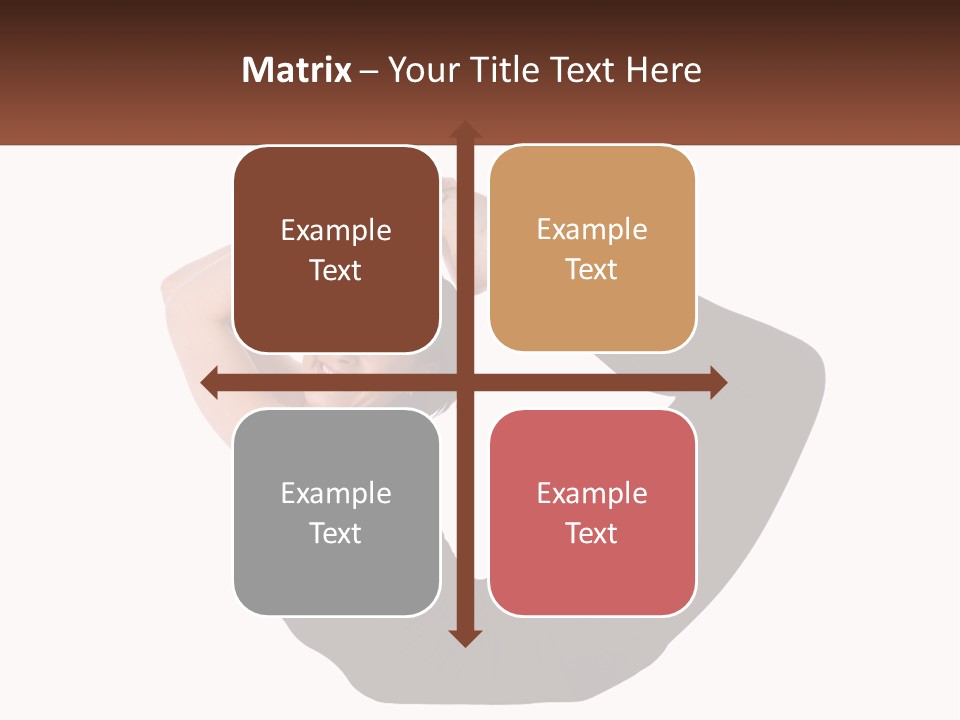 Matrix – Your Title Text Here

Example Text

Example Text

Example Text

Example Text